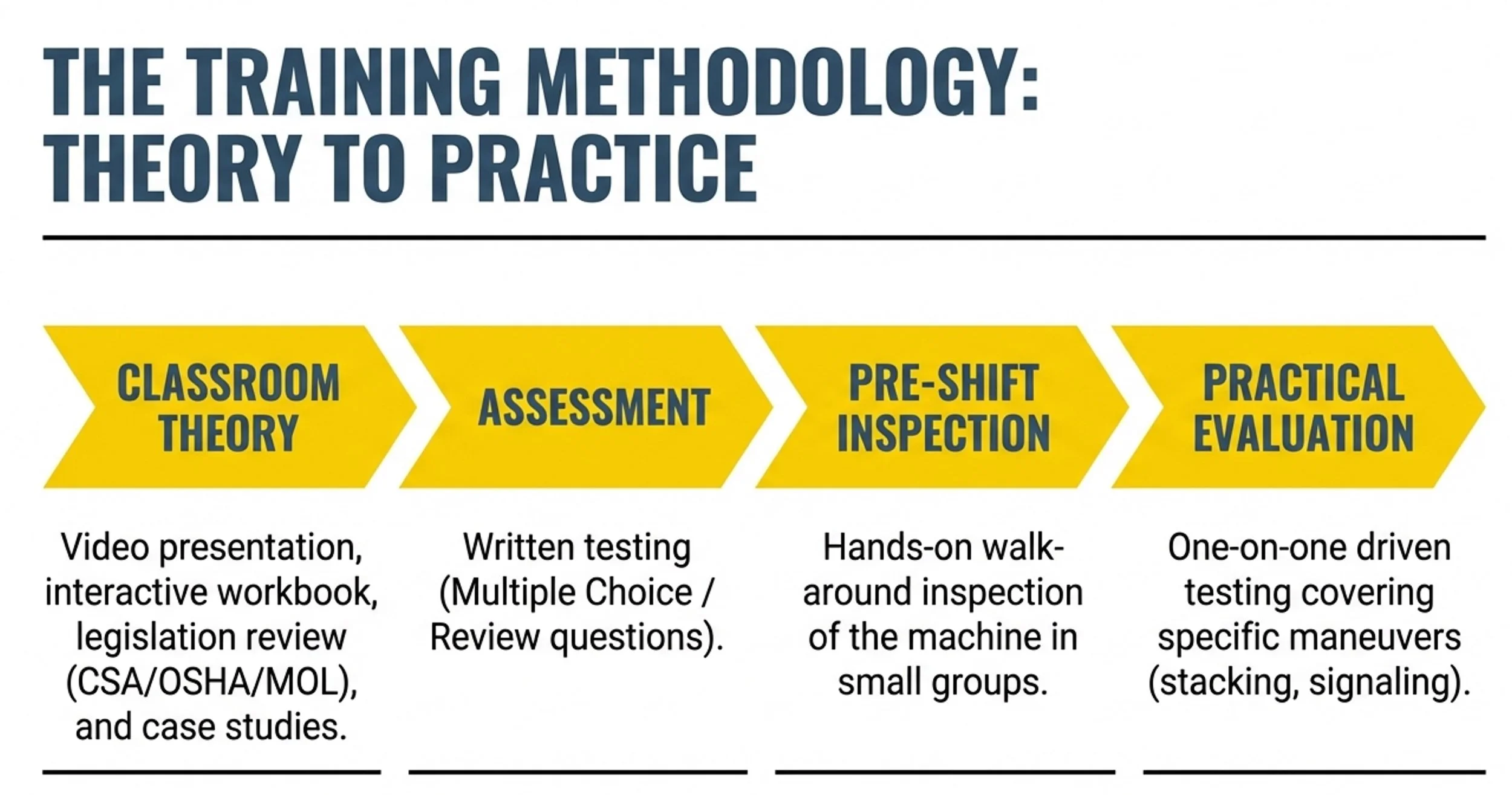 THE TRAINING METHODOLOGY: THEORY TO PRACTICE

CLASSROOM THEORY

Video presentation, interactive workbook, legislation review (CSA/OSHA/MOL), and case studies.

ASSESSMENT

Written testing (Multiple Choice / Review questions).

PRE-SHIFT INSPECTION

Hands-on walk-around inspection of the machine in small groups.

PRACTICAL EVALUATION

One-on-one driven testing covering specific maneuvers (stacking, signaling).